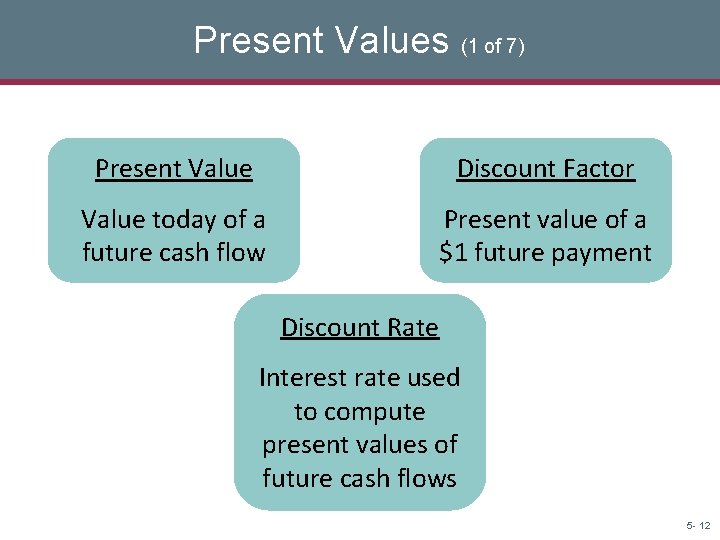 Present Values (1 of 7)

Present Value

Value today of a future cash flow

Discount Factor

Present value of a \$1 future payment

Discount Rate

Interest rate used to compute present values of future cash flows

5- 12